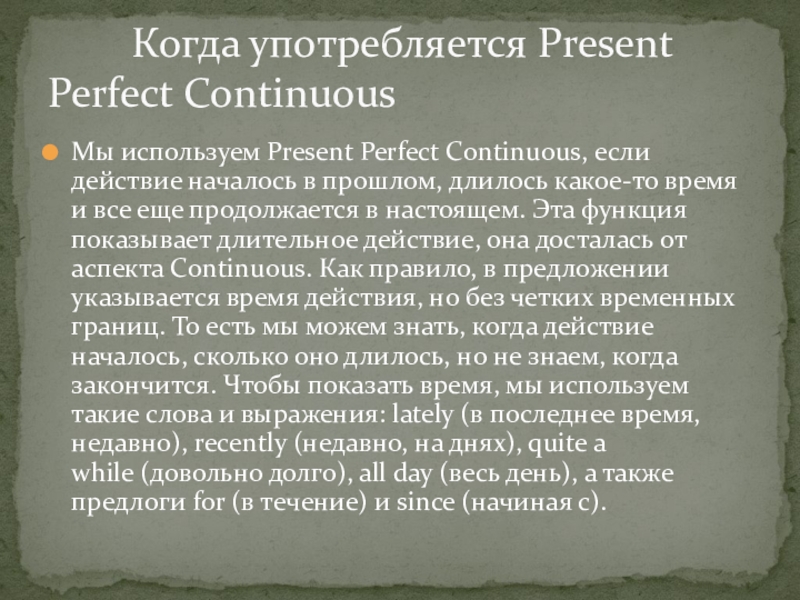 Когда употребляется Present Perfect Continuous

Мы используем Present Perfect Continuous, если действие началось в прошлом, длилось какое-то время и все еще продолжается в настоящем. Эта функция показывает длительное действие, она досталась от аспекта Continuous. Как правило, в предложении указывается время действия, но без четких временных границ. То есть мы можем знать, когда действие началось, сколько оно длилось, но не знаем, когда закончится. Чтобы показать время, мы используем такие слова и выражения: lately (в последнее время, недавно), recently (недавно, на днях), quite a while (довольно долго), all day (весь день), а также предлоги for (в течение) и since (начиная с).